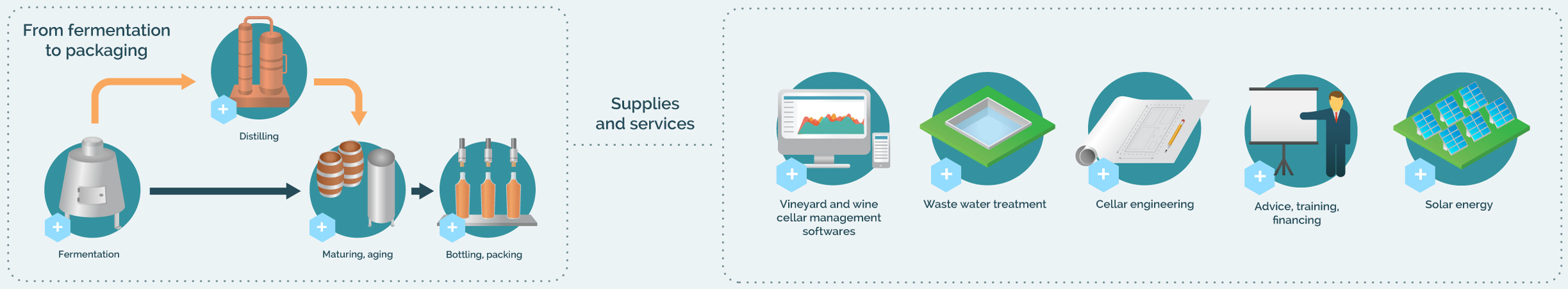 From fermentation to packaging

Distilling

Fermentation

Maturing, aging

Bottling, packing

Supplies and services

Vineyard and wine cellar management softwares

Waste water treatment

Cellar engineering

Advice, training, financing

Solar energy